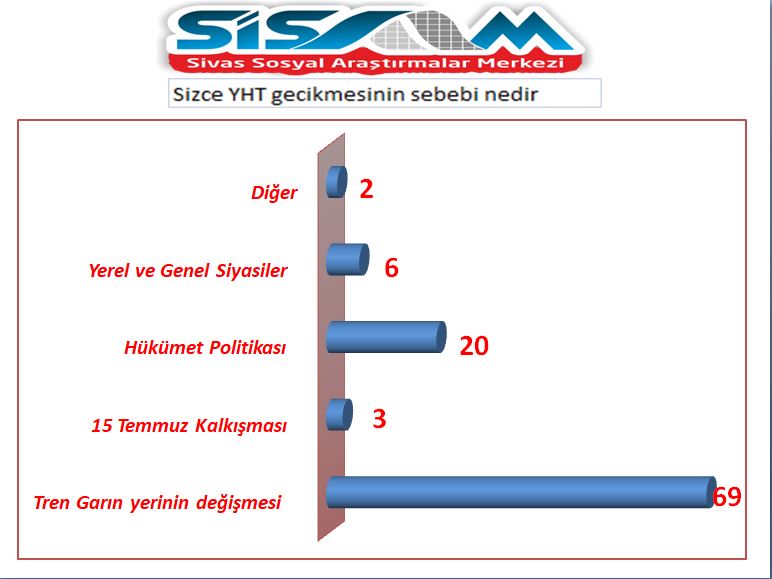 SİSAM

Sivas Sosyal Araştırmalar Merkezi

Sizce YHT gecikmesinin sebebi nedir

Diğer 2

Yerel ve Genel Siyasiler 6

Hükümet Politikası 20

15 Temmuz Kalkışması 3

Tren Garın yerinin değişmesi 69